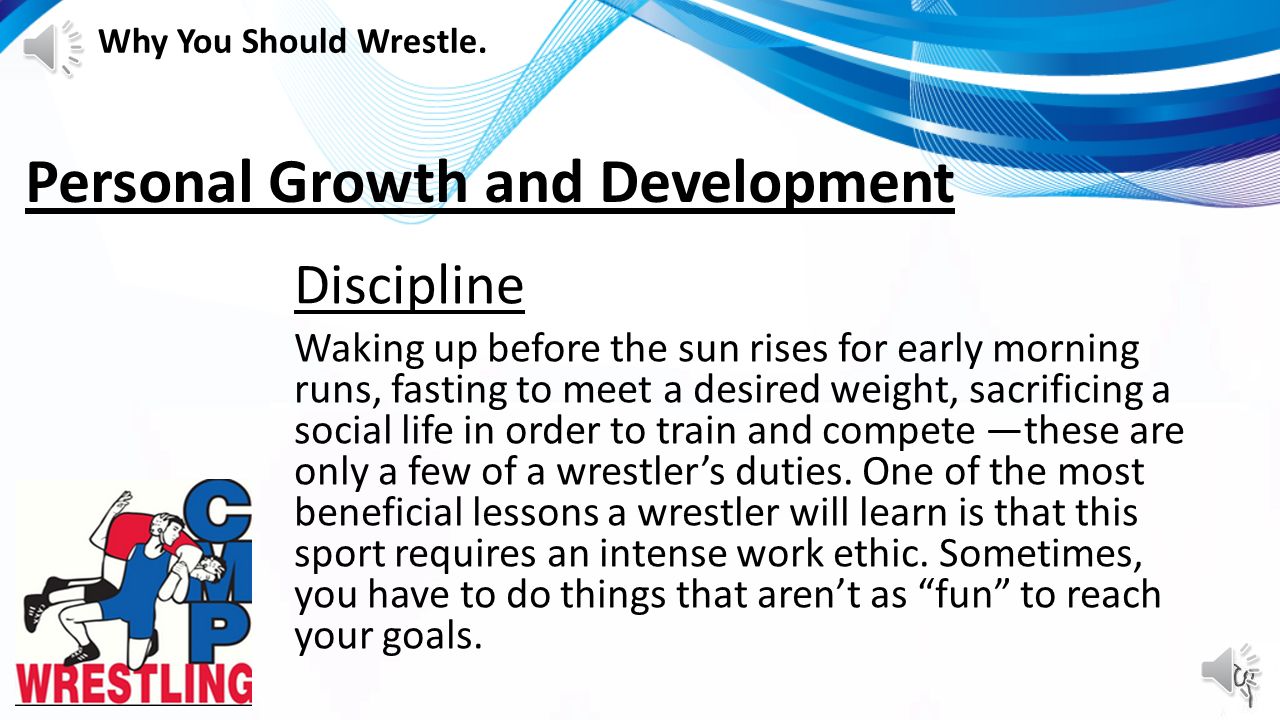 Why You Should Wrestle.

Personal Growth and Development

Discipline

Waking up before the sun rises for early morning runs, fasting to meet a desired weight, sacrificing a social life in order to train and compete —these are only a few of a wrestler's duties. One of the most beneficial lessons a wrestler will learn is that this sport requires an intense work ethic. Sometimes, you have to do things that aren't as "fun" to reach your goals.

CMP

WRESTLING